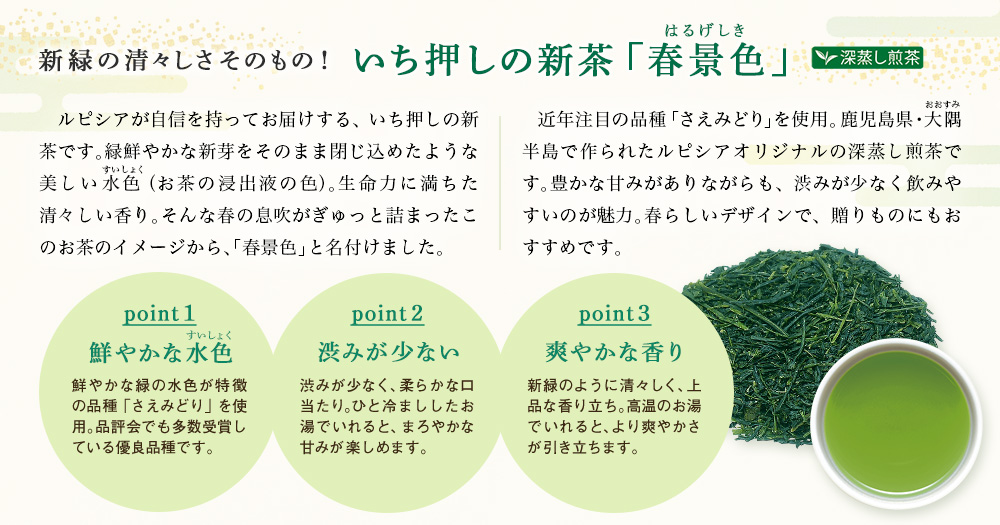 新緑の清々しさそのもの！ いち押しの新茶「春景色（はるげしき）」

深蒸し煎茶

ルピシアが自信を持ってお届けする、いち押しの新茶です。緑鮮やかな新芽をそのまま閉じ込めたような美しい水色（すいしょく）（お茶の浸出液の色）。生命力に満ちた清々しい香り。そんな春の息吹がぎゅっと詰まったこのお茶のイメージから、「春景色」と名付けました。

近年注目の品種「さえみどり」を使用。鹿児島県・大隅（おおすみ）半島で作られたルピシアオリジナルの深蒸し煎茶です。豊かな甘みがありながらも、渋みが少なく飲みやすいのが魅力。春らしいデザインで、贈りものにもおすすめです。

point 1
鮮やかな水色（すいしょく）
鮮やかな緑の水色が特徴の品種「さえみどり」を使用。品評会でも多数受賞している優良品種です。

point 2
渋みが少ない
渋みが少なく、柔らかな口当たり。ひと冷まししたお湯でいれると、まろやかな甘みが楽しめます。

point 3
爽やかな香り
新緑のように清々しく、上品な香り立ち。高温のお湯でいれると、より爽やかさが引き立ちます。